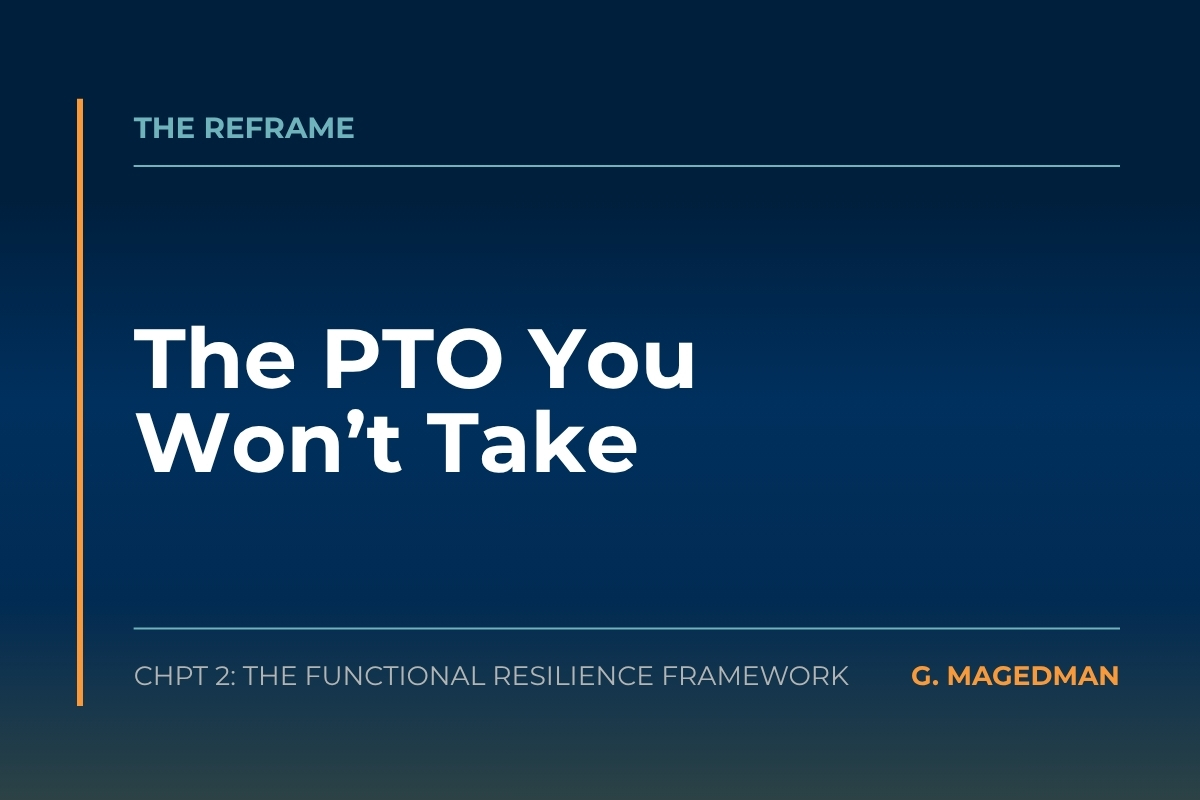 THE REFRAME

The PTO You Won’t Take

CHPT 2: THE FUNCTIONAL RESILIENCE FRAMEWORK

G. MAGEDMAN